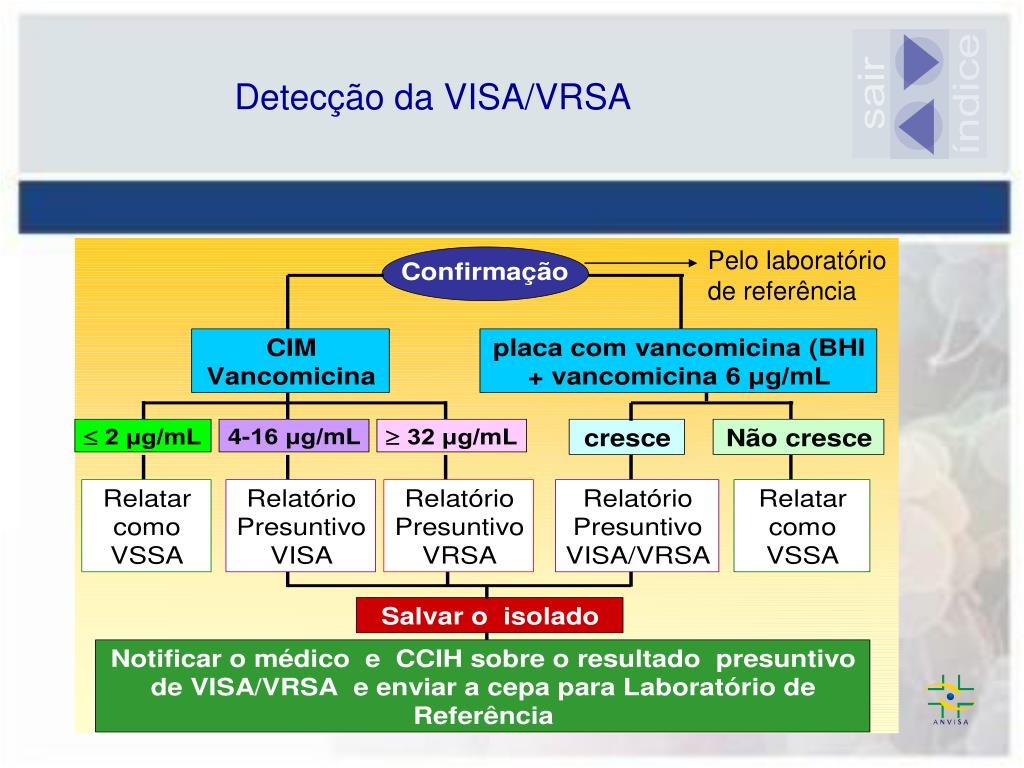 Detecção da VISA/VRSA

sair
índice

Confirmação

Pelo laboratório de referência

CIM Vancomicina

placa com vancomicina (BHI + vancomicina 6 µg/mL

$\leq$ 2 µg/mL

4-16 µg/mL

$\geq$ 32 µg/mL

cresce

Não cresce

Relatar como VSSA

Relatório Presuntivo VISA

Relatório Presuntivo VRSA

Relatório Presuntivo VISA/VRSA

Relatar como VSSA

Salvar o isolado

Notificar o médico e CCIH sobre o resultado presuntivo de VISA/VRSA e enviar a cepa para Laboratório de Referência

ANVISA